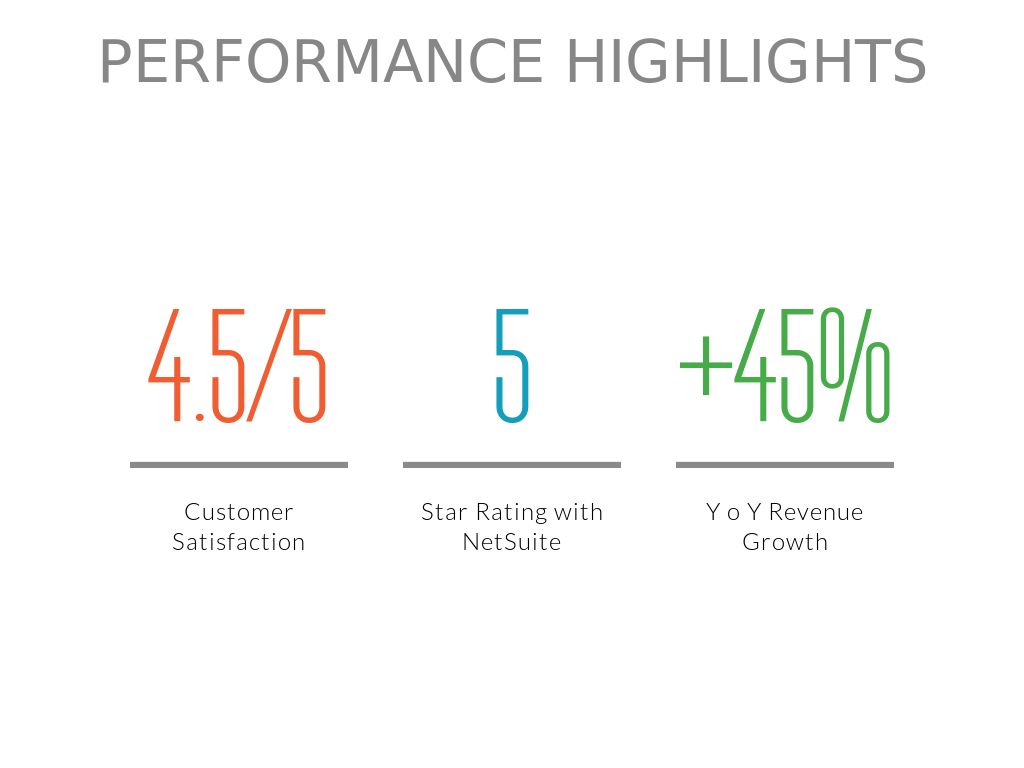 PERFORMANCE HIGHLIGHTS

4.5/5

Customer Satisfaction

5

Star Rating with NetSuite

+45%

Y o Y Revenue Growth